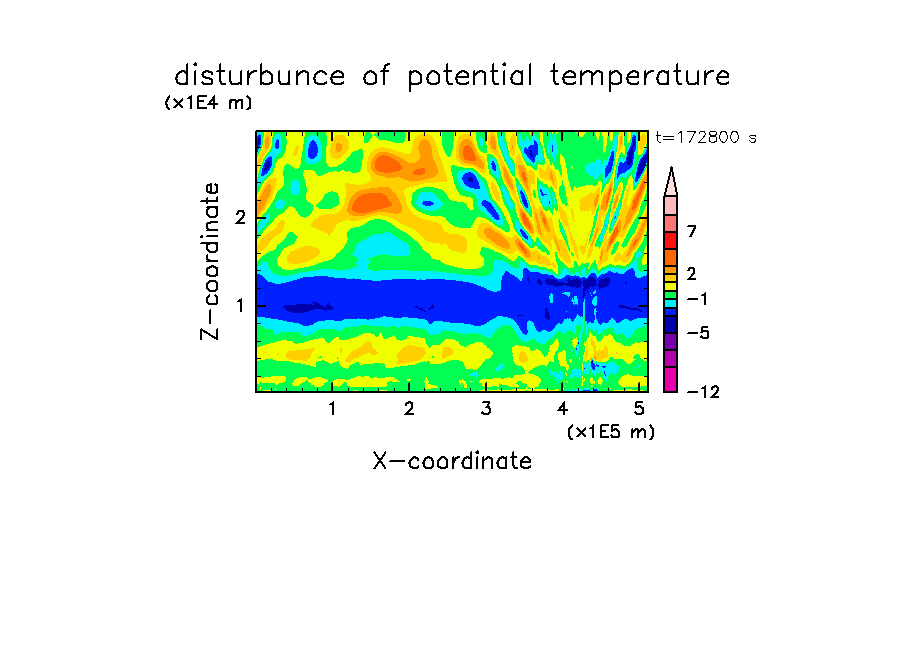 disturbunce of potential temperature

(x1E4 m)

t=172800 s

Z-coordinate

2

1

7

2

−1

−5

−12

1 2 3 4 5

(x1E5 m)

X-coordinate